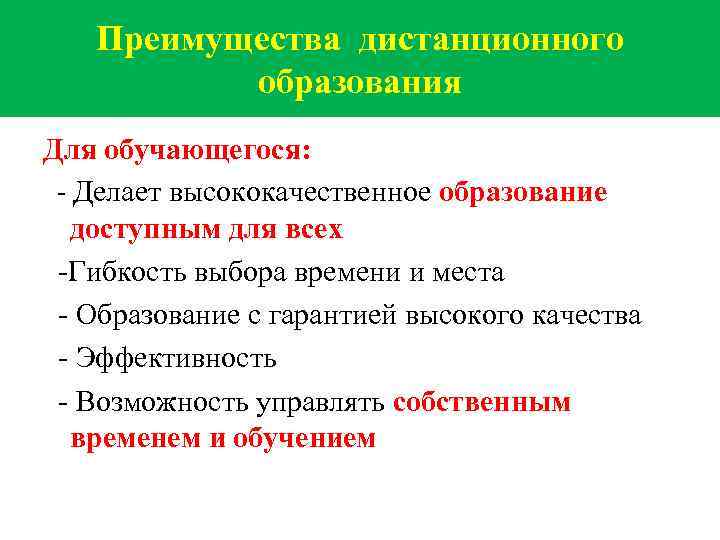 Преимущества дистанционного образования

Для обучающегося:

- Делает высококачественное образование доступным для всех

-Гибкость выбора времени и места

- Образование с гарантией высокого качества

- Эффективность

- Возможность управлять собственным временем и обучением